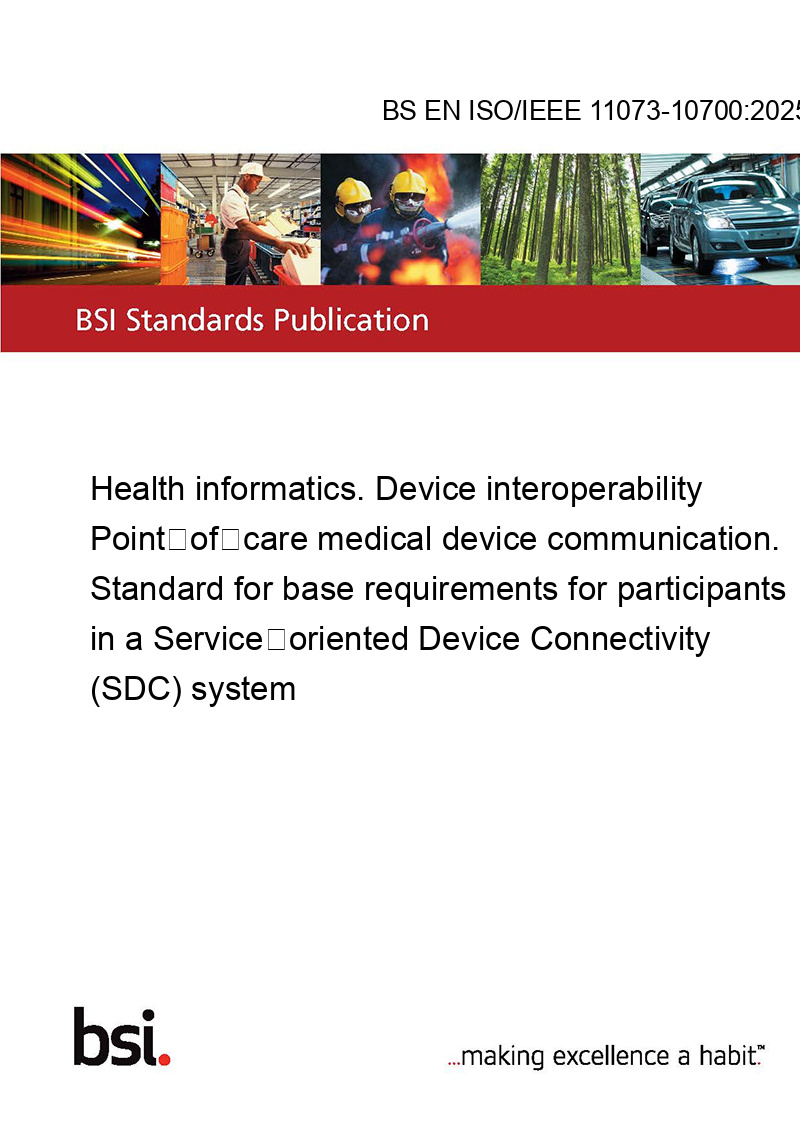 BS EN ISO/IEEE 11073-10700:2025

BSI Standards Publication

Health informatics. Device interoperability Point□of□care medical device communication. Standard for base requirements for participants in a Service□oriented Device Connectivity (SDC) system

bsi.

...making excellence a habit.™